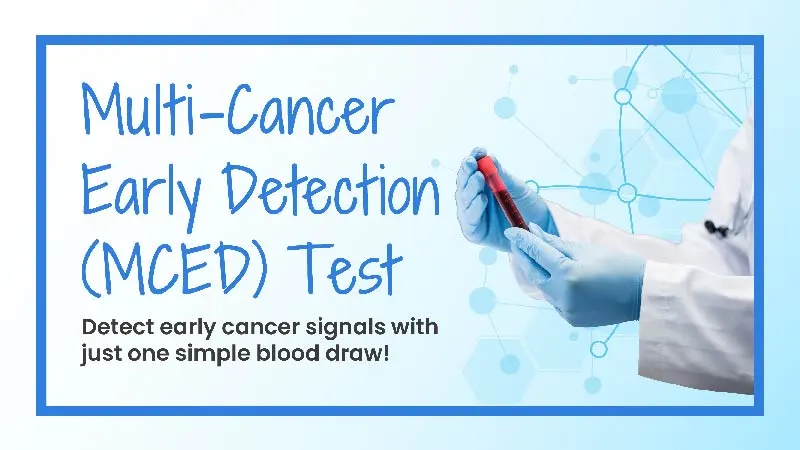 Multi-Cancer Early Detection (MCED) Test

Detect early cancer signals with just one simple blood draw!